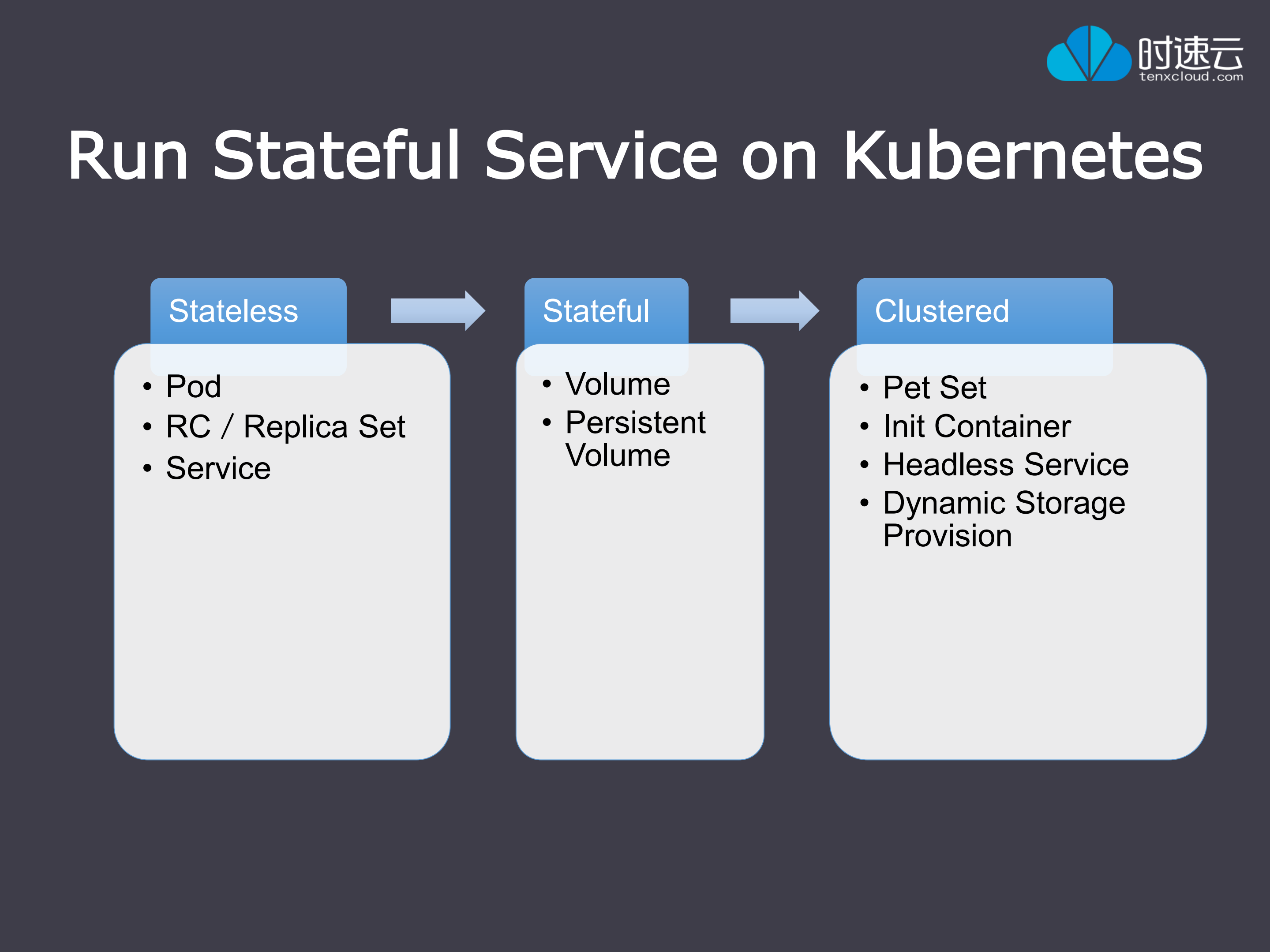 时速云
tenxcloud.com

Run Stateful Service on Kubernetes

Stateless
• Pod
• RC / Replica Set
• Service

Stateful
• Volume
• Persistent Volume

Clustered
• Pet Set
• Init Container
• Headless Service
• Dynamic Storage Provision